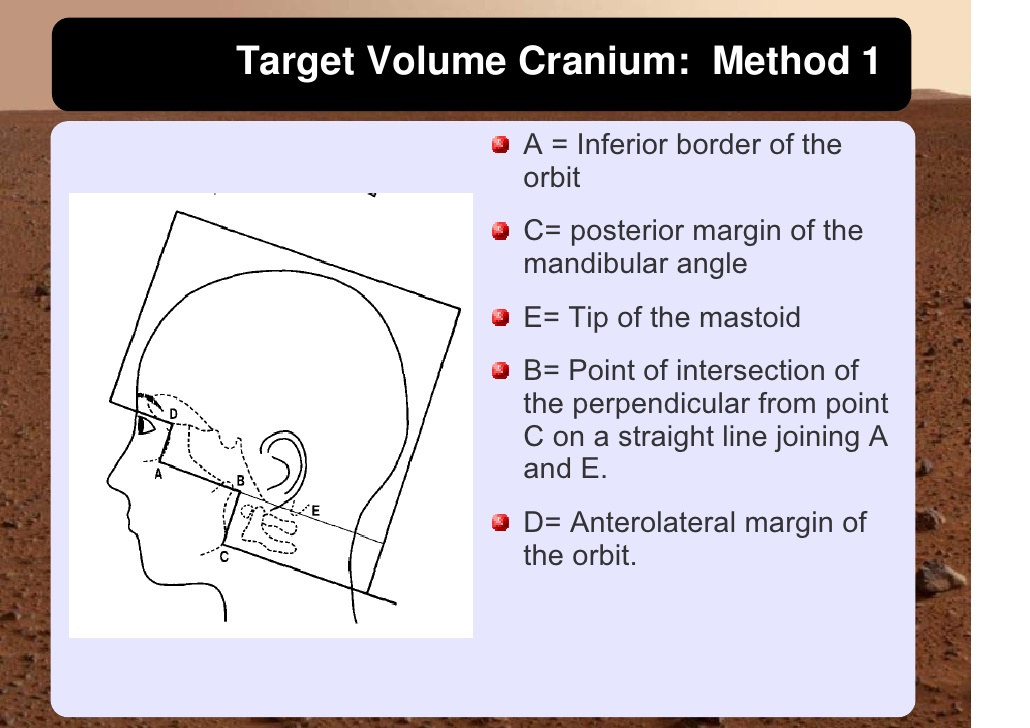 Target Volume Cranium: Method 1

D
A
B
E
C

A = Inferior border of the orbit

C= posterior margin of the mandibular angle

E= Tip of the mastoid

B= Point of intersection of the perpendicular from point C on a straight line joining A and E.

D= Anterolateral margin of the orbit.